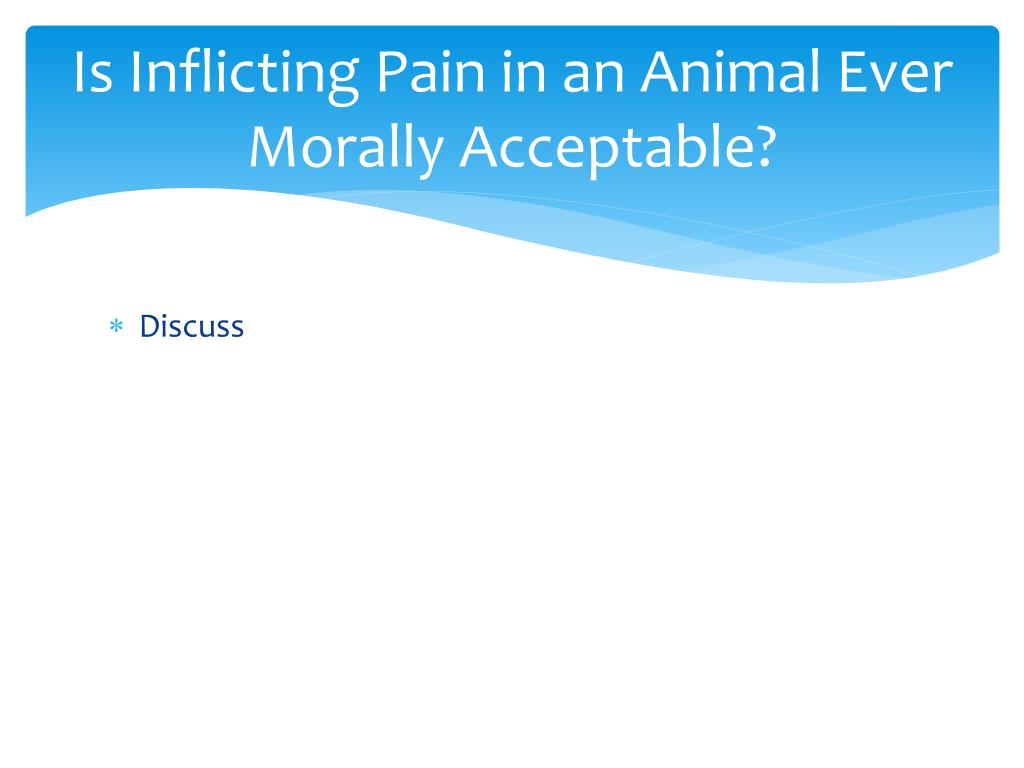 Is Inflicting Pain in an Animal Ever Morally Acceptable?

* Discuss